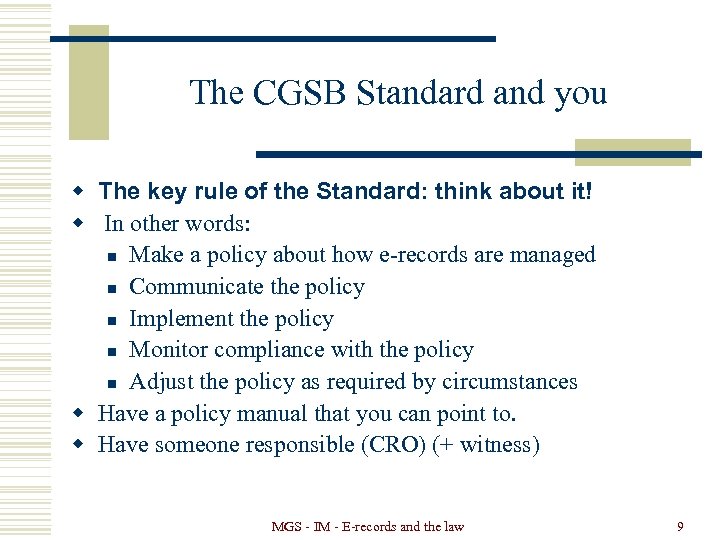 The CGSB Standard and you

- The key rule of the Standard: think about it!
- In other words:
  - Make a policy about how e-records are managed
  - Communicate the policy
  - Implement the policy
  - Monitor compliance with the policy
  - Adjust the policy as required by circumstances
- Have a policy manual that you can point to.
- Have someone responsible (CRO) (+ witness)

MGS - IM - E-records and the law

9